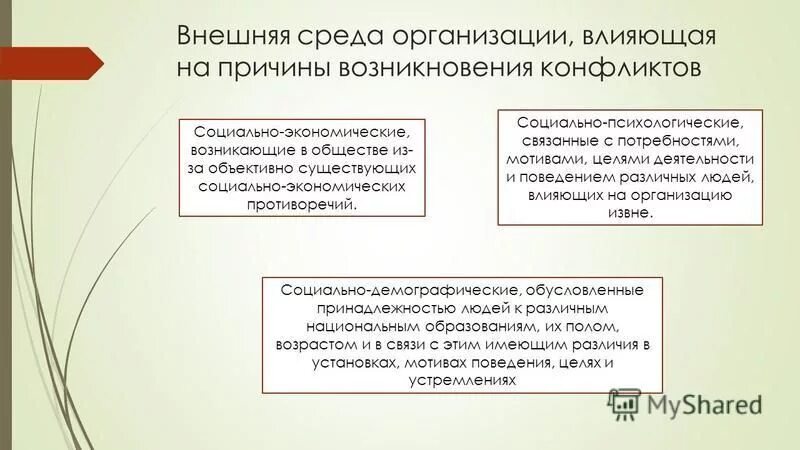 Внешняя среда организации, влияющая на причины возникновения конфликтов

Социально-экономические, возникающие в обществе из-за объективно существующих социально-экономических противоречий.

Социально-психологические, связанные с потребностями, мотивами, целями деятельности и поведением различных людей, влияющих на организацию извне.

Социально-демографические, обусловленные принадлежностью людей к различным национальным образованиям, их полом, возрастом и в связи с этим имеющим различия в установках, мотивах поведения, целях и устремлениях

MyShared